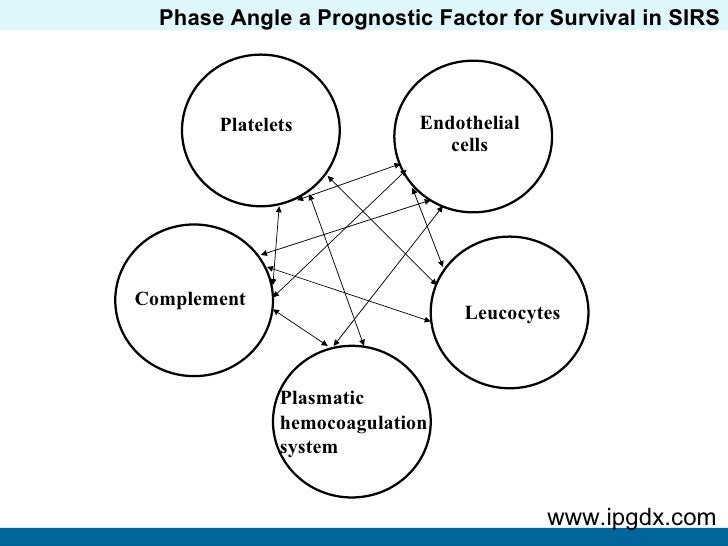 Phase Angle a Prognostic Factor for Survival in SIRS

Platelets

Endothelial cells

Complement

Leucocytes

Plasmatic hemocoagulation system

www.ipgdx.com